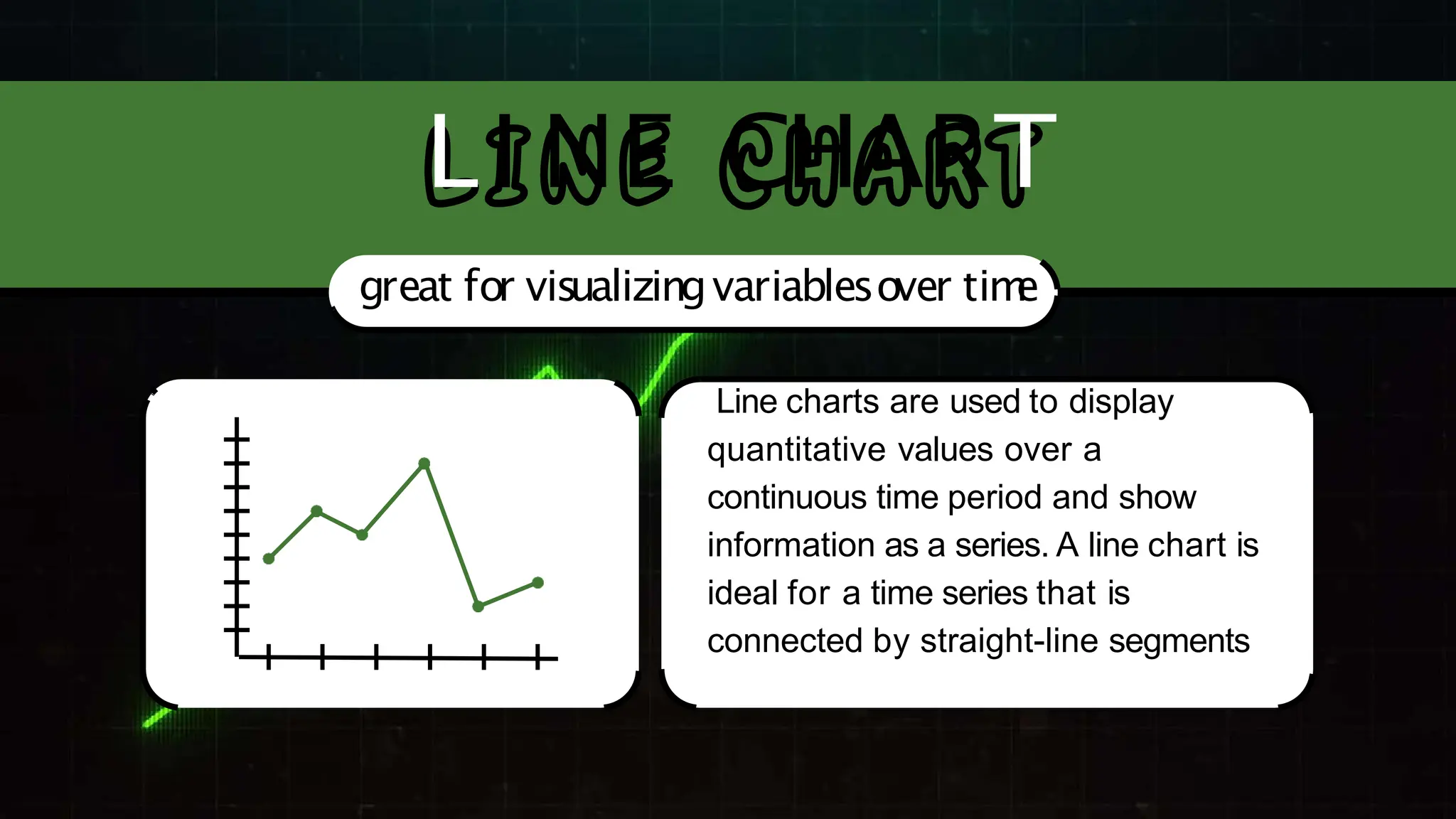 LINE CHART

great for visualizing variables over time

Line charts are used to display quantitative values over a continuous time period and show information as a series. A line chart is ideal for a time series that is connected by straight-line segments